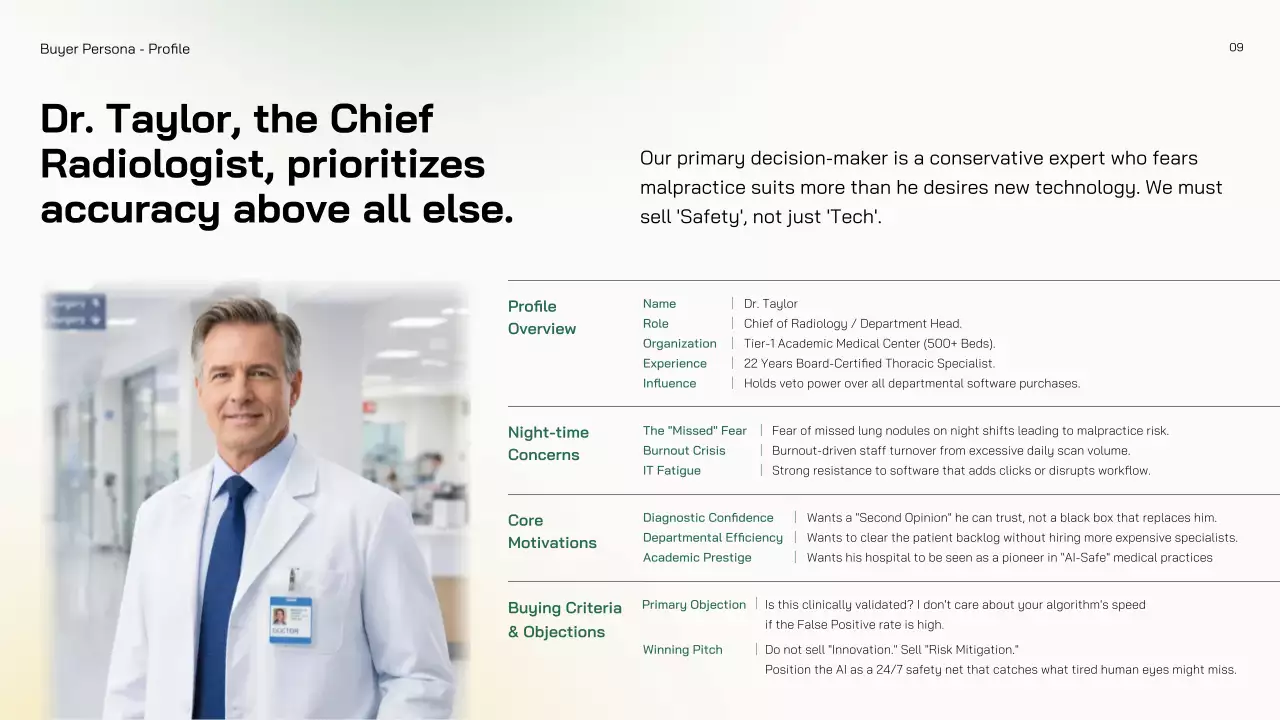 Buyer Persona - Profile

09

Dr. Taylor, the Chief Radiologist, prioritizes accuracy above all else.

Our primary decision-maker is a conservative expert who fears malpractice suits more than he desires new technology. We must sell 'Safety', not just 'Tech'.

Surgery
Surgery

DOCTOR

Profile Overview

Name | Dr. Taylor
Role | Chief of Radiology / Department Head.
Organization | Tier-1 Academic Medical Center (500+ Beds).
Experience | 22 Years Board-Certified Thoracic Specialist.
Influence | Holds veto power over all departmental software purchases.

Night-time Concerns

The "Missed" Fear | Fear of missed lung nodules on night shifts leading to malpractice risk.
Burnout Crisis | Burnout-driven staff turnover from excessive daily scan volume.
IT Fatigue | Strong resistance to software that adds clicks or disrupts workflow.

Core Motivations

Diagnostic Confidence | Wants a "Second Opinion" he can trust, not a black box that replaces him.
Departmental Efficiency | Wants to clear the patient backlog without hiring more expensive specialists.
Academic Prestige | Wants his hospital to be seen as a pioneer in "AI-Safe" medical practices

Buying Criteria & Objections

Primary Objection | Is this clinically validated? I don't care about your algorithm's speed if the False Positive rate is high.
Winning Pitch | Do not sell "Innovation." Sell "Risk Mitigation." Position the AI as a 24/7 safety net that catches what tired human eyes might miss.